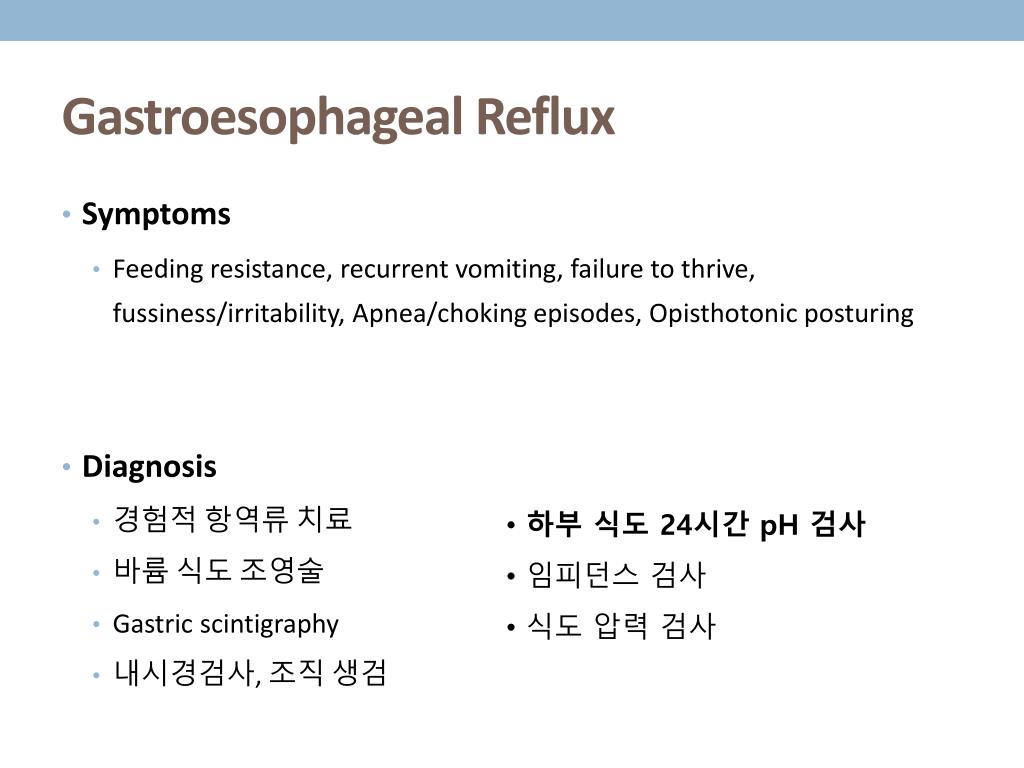 Gastroesophageal Reflux

• Symptoms
  • Feeding resistance, recurrent vomiting, failure to thrive, fussiness/irritability, Apnea/choking episodes, Opisthotonic posturing

• Diagnosis
  • 경험적 항역류 치료
  • 바륨 식도 조영술
  • Gastric scintigraphy
  • 내시경검사, 조직 생검

• 하부 식도 24시간 pH 검사
• 임피던스 검사
• 식도 압력 검사